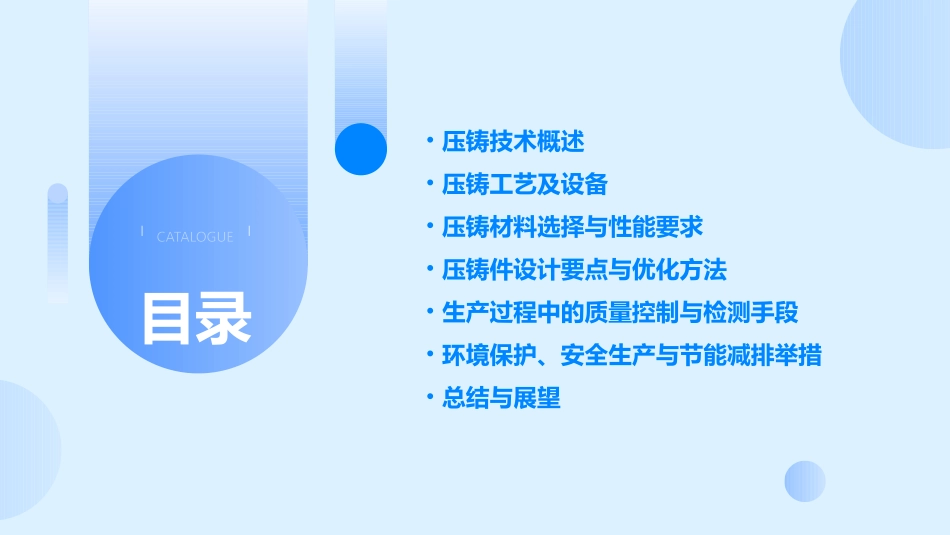 CATALOGUE

目录

• 压铸技术概述
• 压铸工艺及设备
• 压铸材料选择与性能要求
• 压铸件设计要点与优化方法
• 生产过程中的质量控制与检测手段
• 环境保护、安全生产与节能减排举措
• 总结与展望